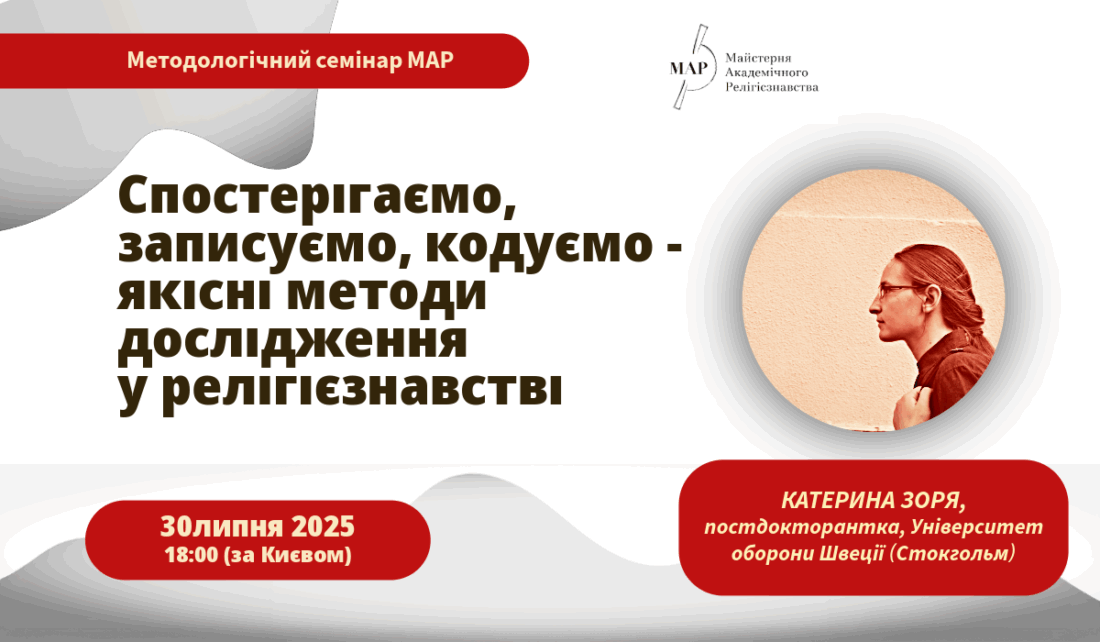 Методологічний семінар МАР

МАР Майстерня Академічного Релігієзнавства

Спостерігаємо, записуємо, кодуємо - якісні методи дослідження у релігієзнавстві

30липня 2025
18:00 (за Києвом)

КАТЕРИНА ЗОРЯ,
постдокторантка, Університет оборони Швеції (Стокгольм)